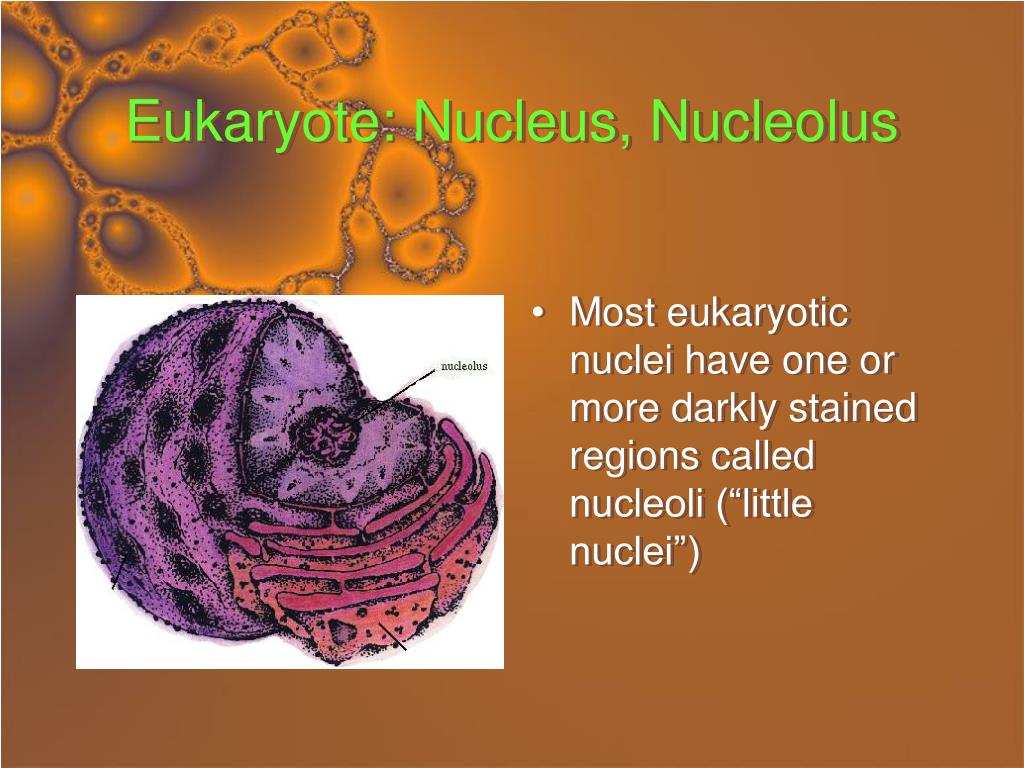 Eukaryote: Nucleus, Nucleolus

nucleolus

• Most eukaryotic nuclei have one or more darkly stained regions called nucleoli (“little nuclei”)